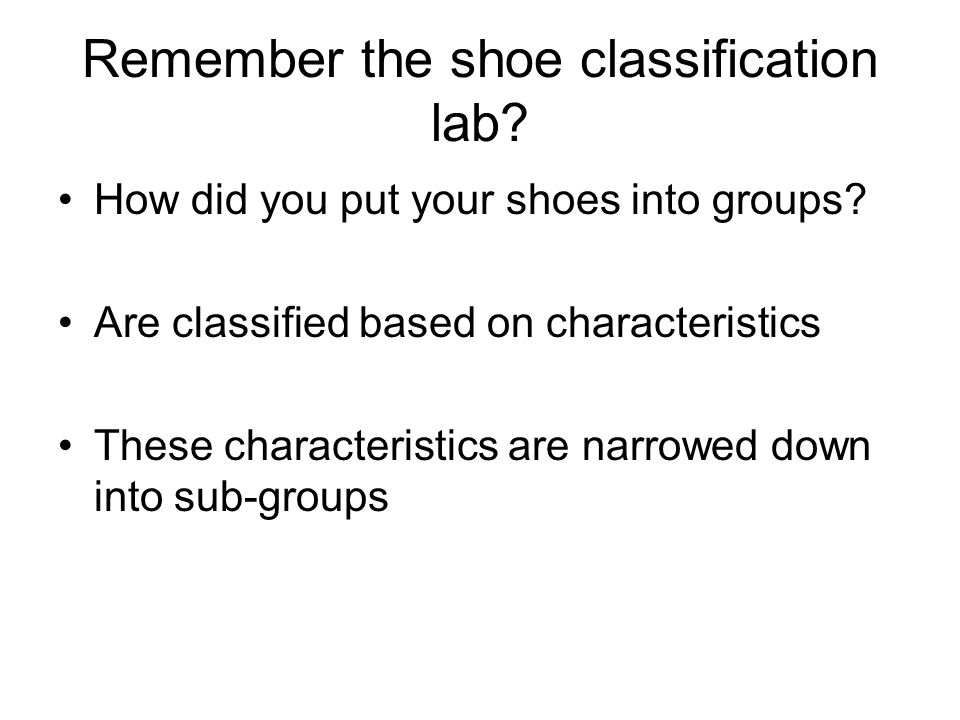 Remember the shoe classification lab?

• How did you put your shoes into groups?

• Are classified based on characteristics

• These characteristics are narrowed down into sub-groups